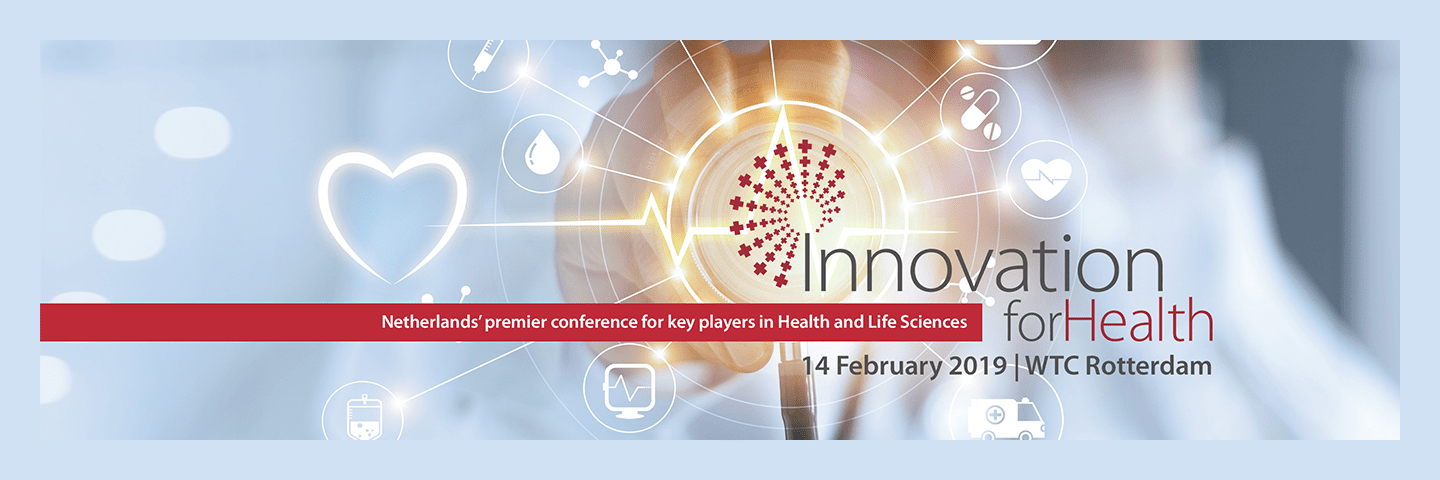 Innovation
forHealth

Netherlands' premier conference for key players in Health and Life Sciences

14 February 2019 | WTC Rotterdam